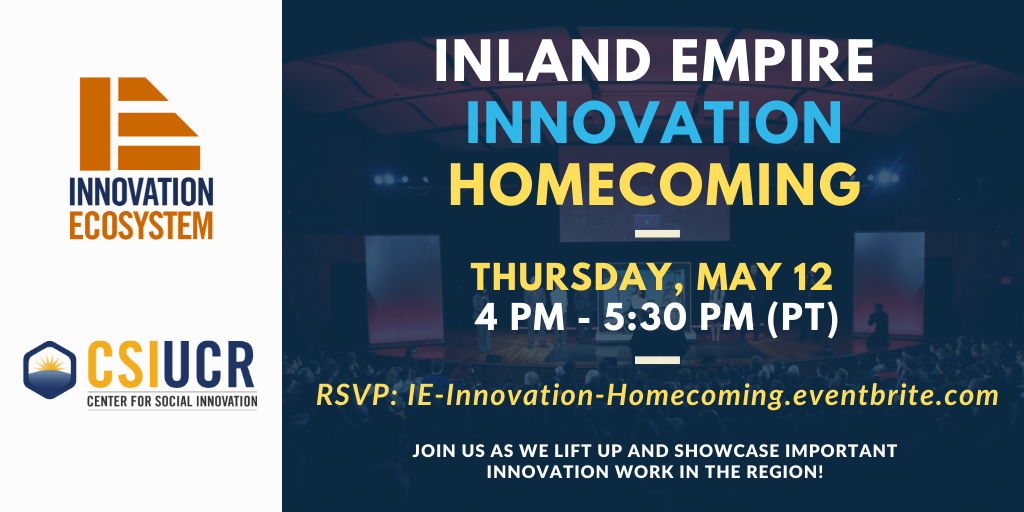 INNOVATION ECOSYSTEM

CSIUCR
CENTER FOR SOCIAL INNOVATION

INLAND EMPIRE
INNOVATION
HOMECOMING

THURSDAY, MAY 12
4 PM - 5:30 PM (PT)

RSVP: IE-Innovation-Homecoming.eventbrite.com

JOIN US AS WE LIFT UP AND SHOWCASE IMPORTANT INNOVATION WORK IN THE REGION!